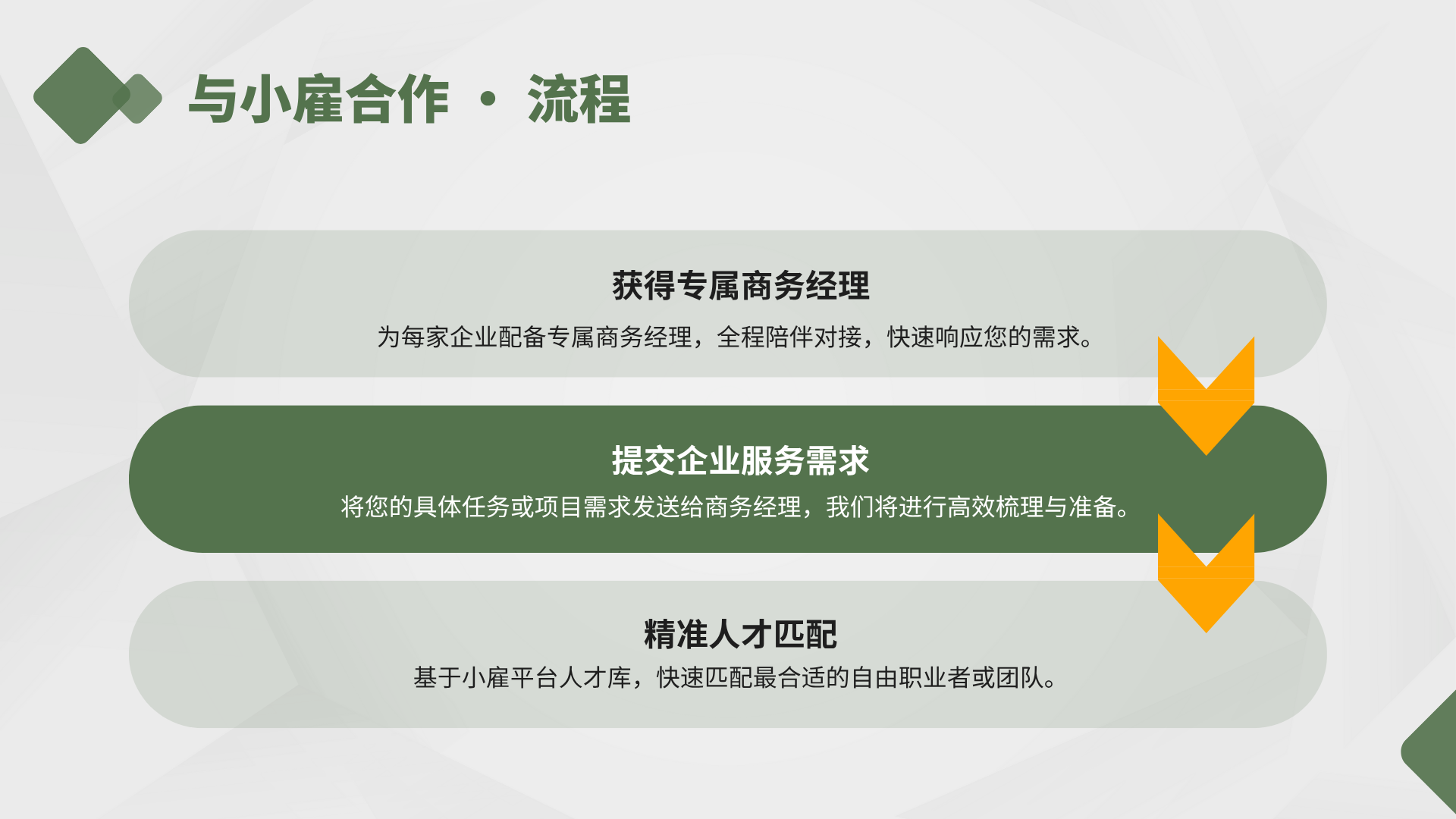 与小雇合作 · 流程

获得专属商务经理

为每家企业配备专属商务经理，全程陪伴对接，快速响应您的需求。

提交企业服务需求

将您的具体任务或项目需求发送给商务经理，我们将进行高效梳理与准备。

精准人才匹配

基于小雇平台人才库，快速匹配最合适的自由职业者或团队。